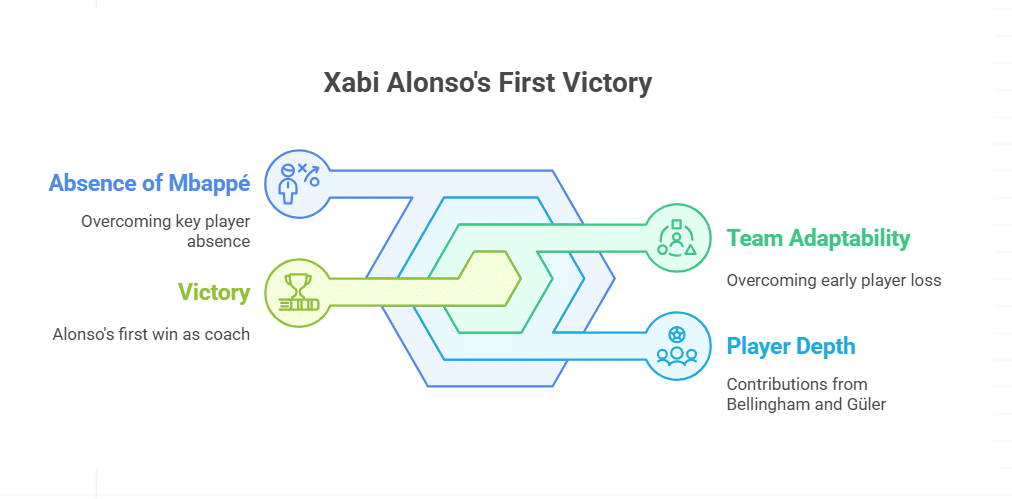 Xabi Alonso's First Victory

Absence of Mbappé

Overcoming key player absence

Victory

Alonso's first win as coach

Team Adaptability

Overcoming early player loss

Player Depth

Contributions from Bellingham and Güler